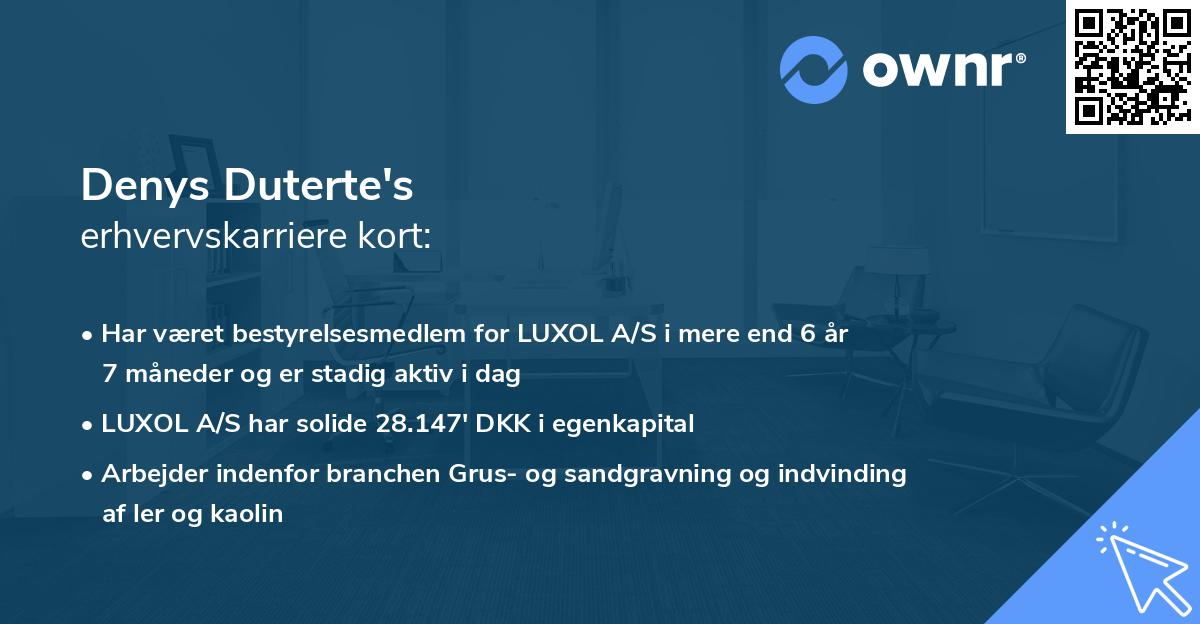 ownr®

Denys Duterte's
erhvervskarriere kort:

• Har været bestyrelsesmedlem for LUXOL A/S i mere end 6 år 7 måneder og er stadig aktiv i dag

• LUXOL A/S har solide 28.147' DKK i egenkapital

• Arbejder indenfor branchen Grus- og sandgravning og indvinding af ler og kaolin